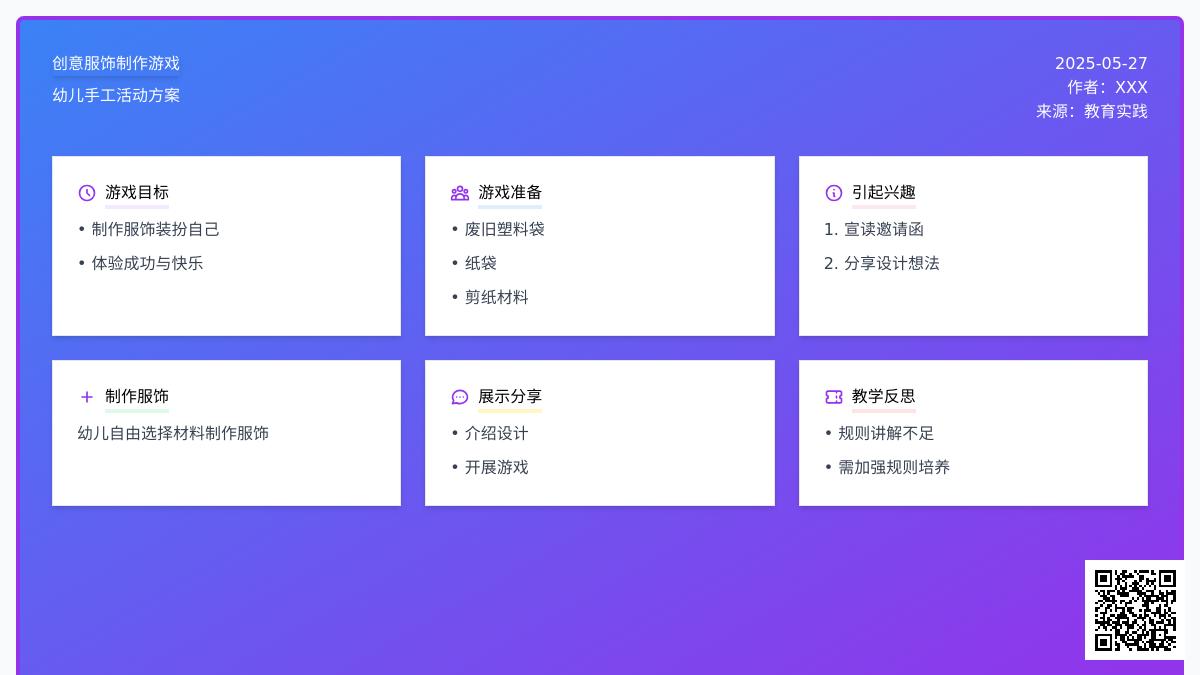 创意服饰制作游戏
幼儿手工活动方案

2025-05-27
作者：XXX
来源：教育实践

游戏目标
• 制作服饰装扮自己
• 体验成功与快乐

游戏准备
• 废旧塑料袋
• 纸袋
• 剪纸材料

引起兴趣
1. 宣读邀请函
2. 分享设计想法

制作服饰
幼儿自由选择材料制作服饰

展示分享
• 介绍设计
• 开展游戏

教学反思
• 规则讲解不足
• 需加强规则培养